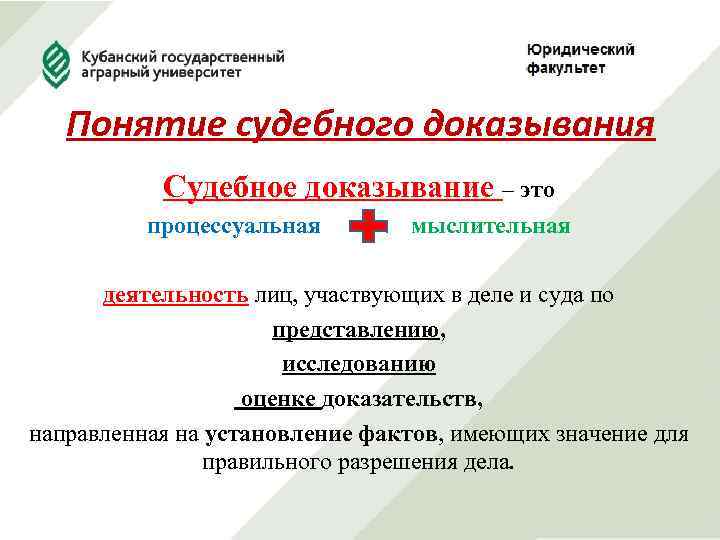 Кубанский государственный аграрный университет

Юридический факультет

Понятие судебного доказывания

Судебное доказывание – это

процессуальная мыслительная

деятельность лиц, участвующих в деле и суда по

представлению,

исследованию

оценке доказательств,

направленная на установление фактов, имеющих значение для правильного разрешения дела.